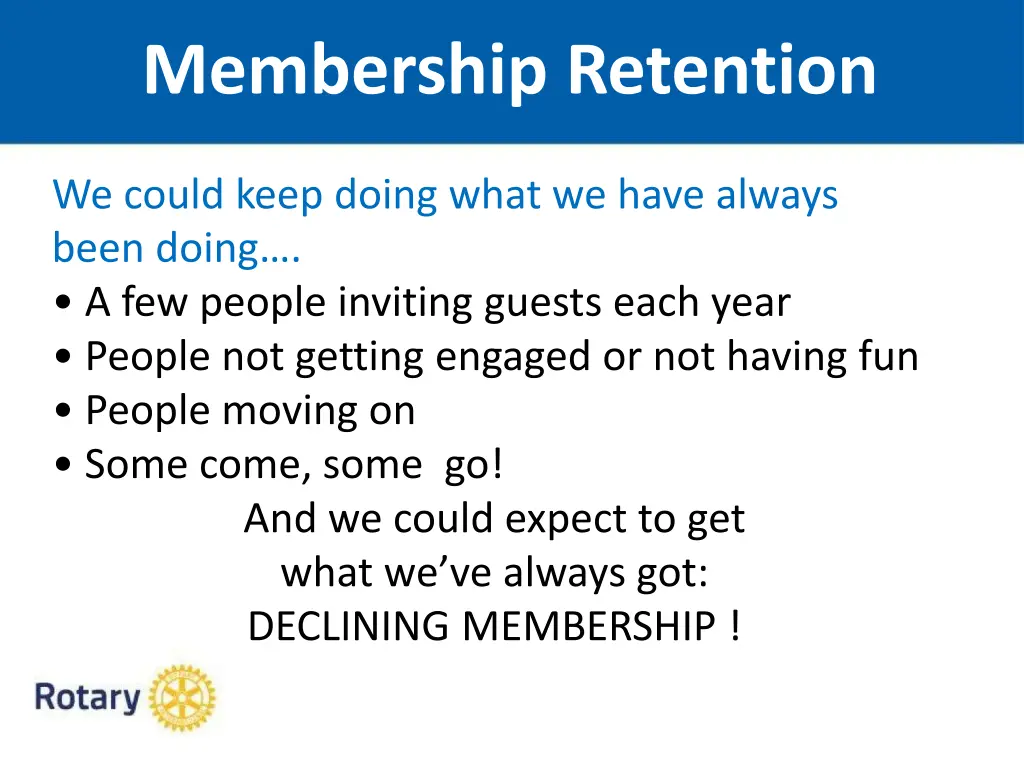 Membership Retention

We could keep doing what we have always been doing….
• A few people inviting guests each year
• People not getting engaged or not having fun
• People moving on
• Some come, some go!

And we could expect to get what we've always got: DECLINING MEMBERSHIP !

Rotary